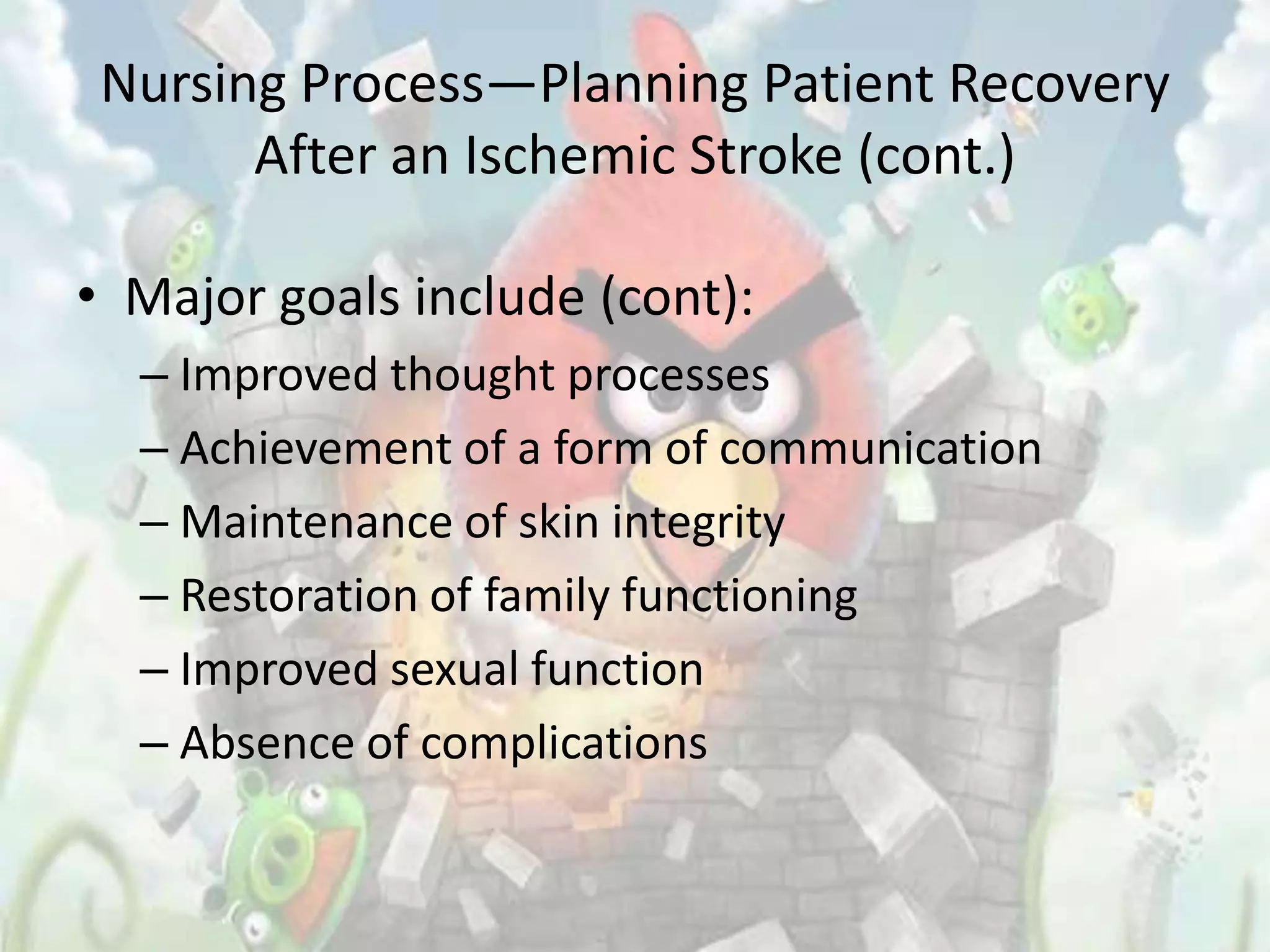 Nursing Process—Planning Patient Recovery After an Ischemic Stroke (cont.)

• Major goals include (cont):
– Improved thought processes
– Achievement of a form of communication
– Maintenance of skin integrity
– Restoration of family functioning
– Improved sexual function
– Absence of complications